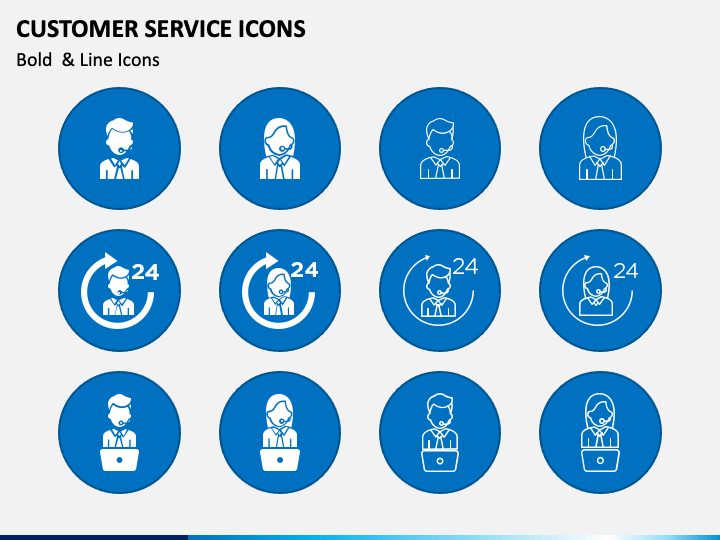 CUSTOMER SERVICE ICONS

Bold & Line Icons

24

24

24

24